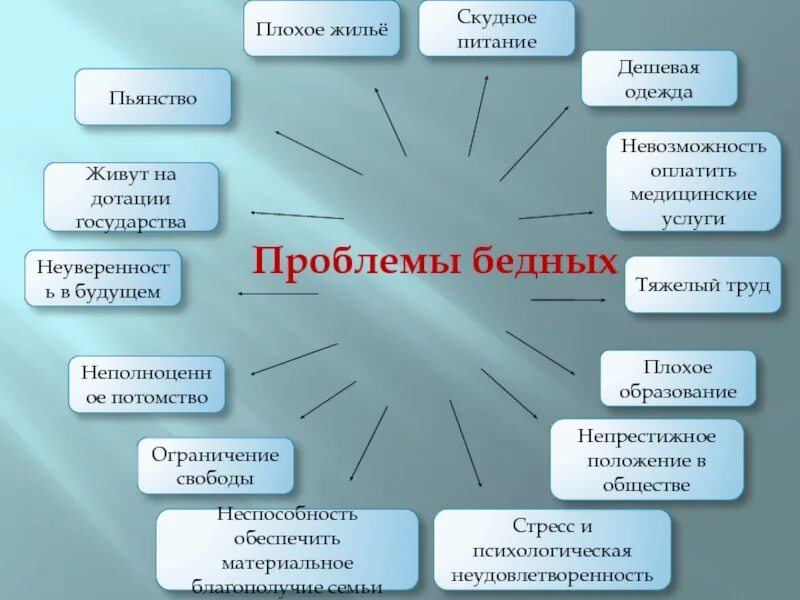 Проблемы бедных

Плохое жильё

Скудное питание

Дешевая одежда

Невозможность оплатить медицинские услуги

Тяжелый труд

Плохое образование

Непрестижное положение в обществе

Стресс и психологическая неудовлетворенность

Неспособность обеспечить материальное благополучие семьи

Ограничение свободы

Неполноценное потомство

Неуверенность в будущем

Живут на дотации государства

Пьянство